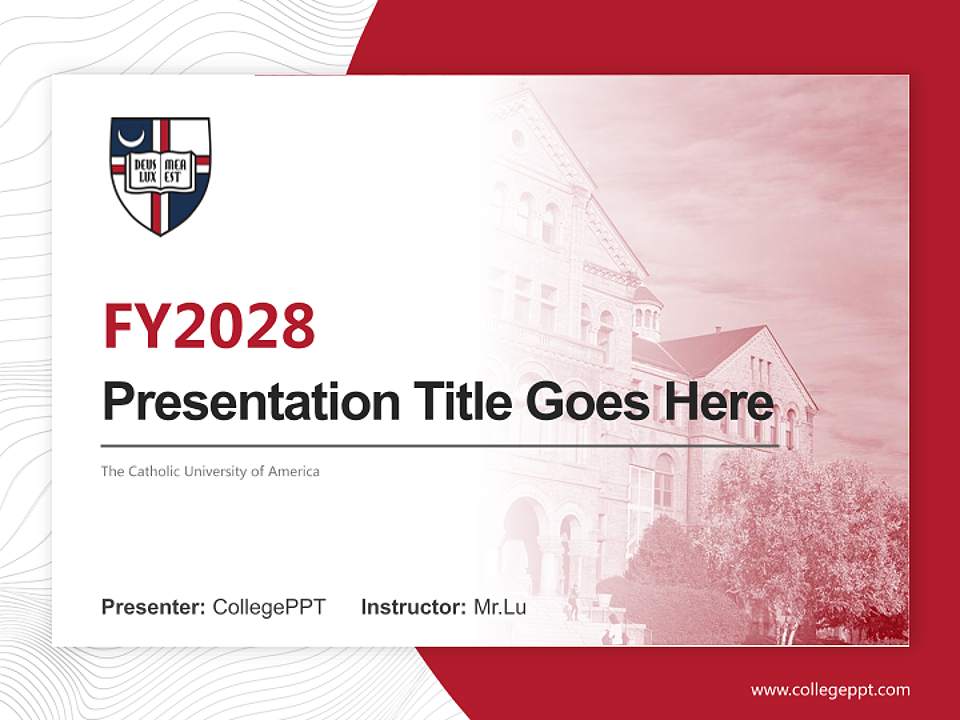 DEUS LUX MEA EST

FY2028

Presentation Title Goes Here

The Catholic University of America

Presenter: CollegePPT Instructor: Mr.Lu

www.collegeppt.com